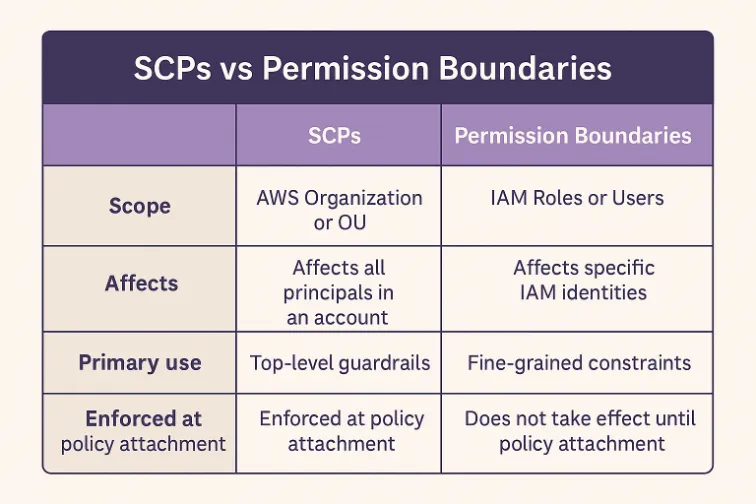 SCPs vs Permission Boundaries

| | SCPs | Permission Boundaries |
|---|---|---|
| Scope | AWS Organization or OU | IAM Roles or Users |
| Affects | Affects all principals in an account | Affects specific IAM identities |
| Primary use | Top-level guardrails | Fine-grained constraints |
| Enforced at policy attachment | Enforced at policy attachment | Does not take effect until policy attachment |